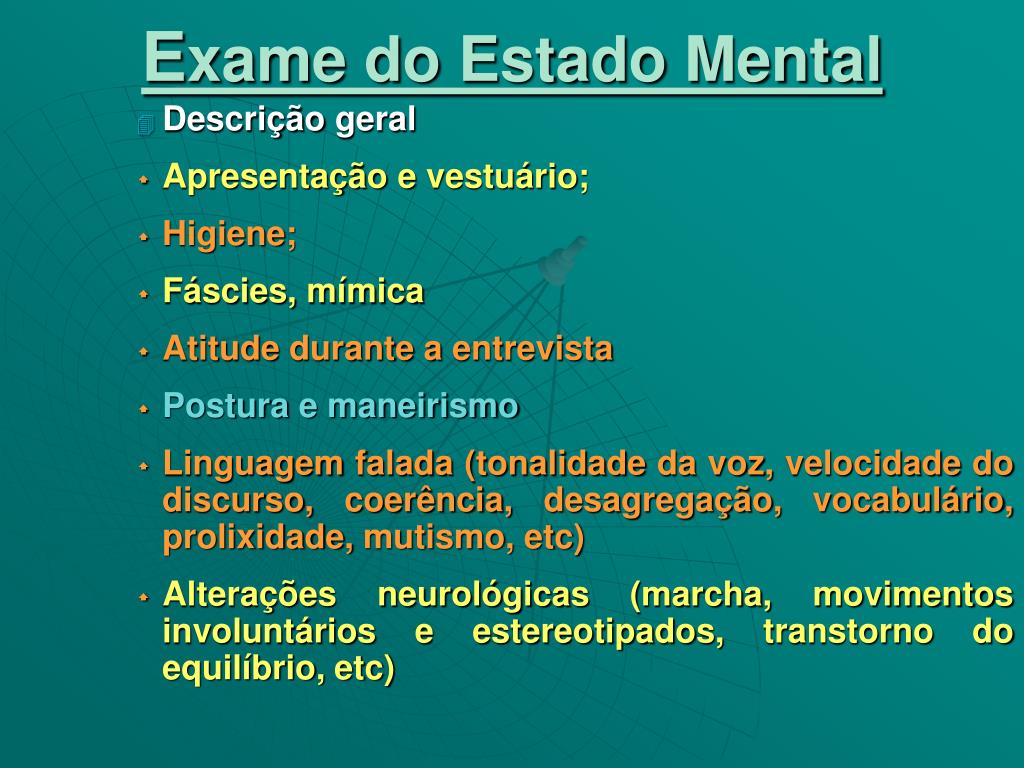 Exame do Estado Mental

Descrição geral

Apresentação e vestuário;

Higiene;

Fáscies, mímica

Atitude durante a entrevista

Postura e maneirismo

Linguagem falada (tonalidade da voz, velocidade do discurso, coerência, desagregação, vocabulário, prolixidade, mutismo, etc)

Alterações neurológicas (marcha, movimentos involuntários e estereotipados, transtorno do equilíbrio, etc)